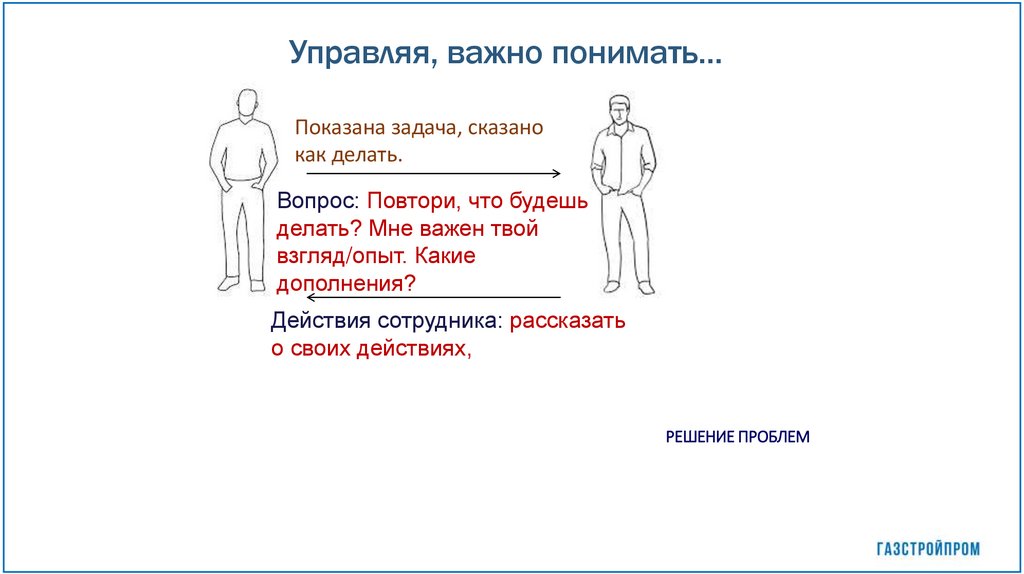 Управляя, важно понимать…

Показана задача, сказано как делать.

Вопрос: Повтори, что будешь делать? Мне важен твой взгляд/опыт. Какие дополнения?

Действия сотрудника: рассказать о своих действиях,

РЕШЕНИЕ ПРОБЛЕМ

ГАЗСТРОЙПРОМ